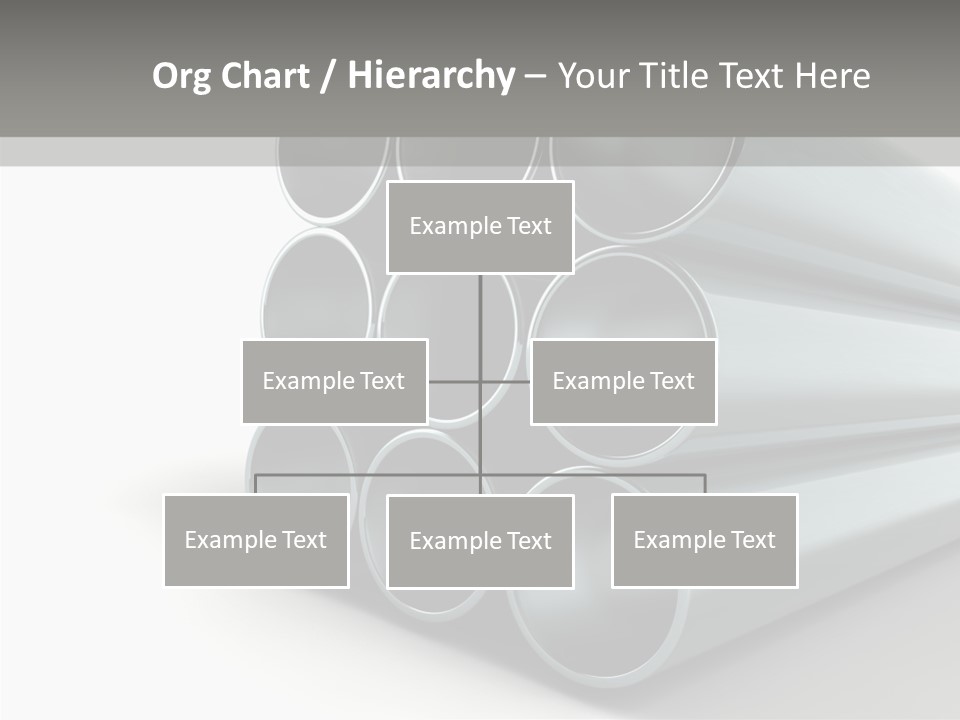 Org Chart / Hierarchy – Your Title Text Here

Example Text

Example Text

Example Text

Example Text

Example Text

Example Text